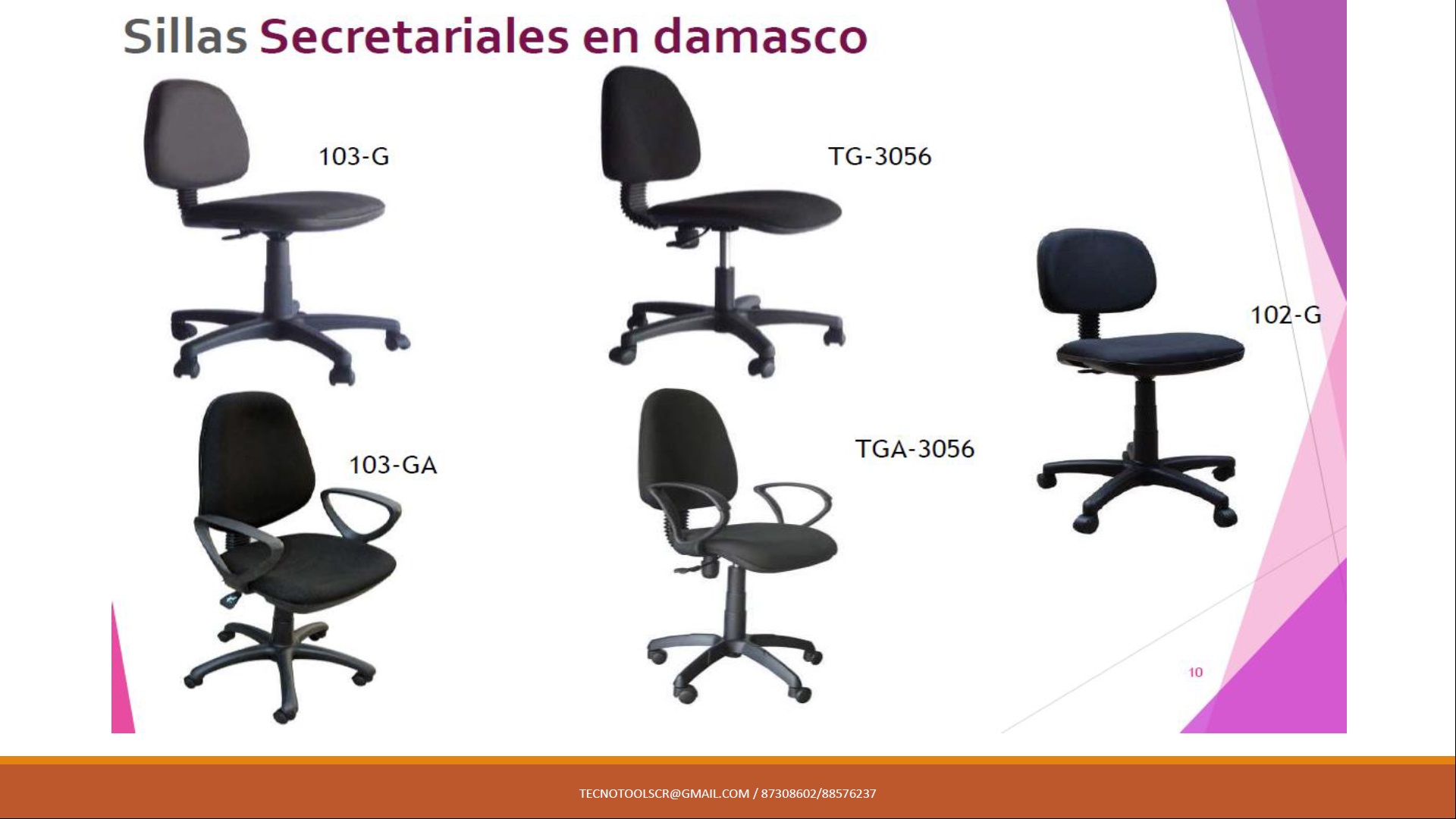 Sillas Secretariales en damasco

103-G

TG-3056

102-G

103-GA

TGA-3056

10

TECNOTOOLSCR@GMAIL.COM / 87308602/88576237